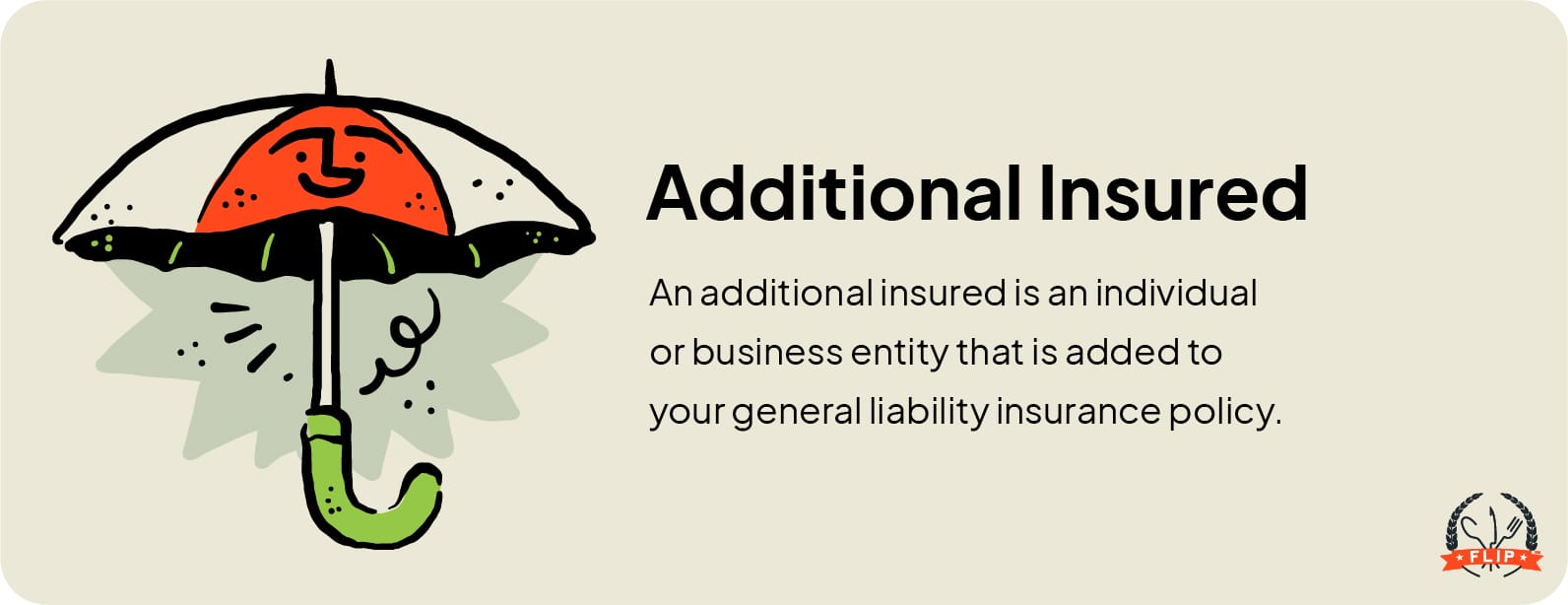 Additional Insured

An additional insured is an individual or business entity that is added to your general liability insurance policy.

FLIP